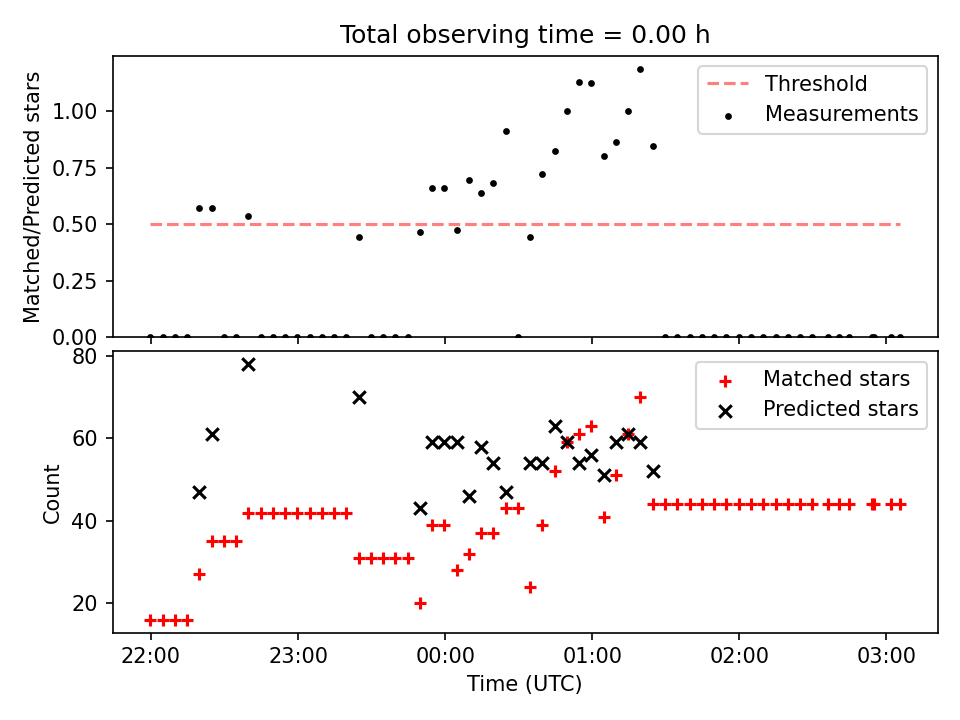 Total observing time = 0.00 h

Matched/Predicted stars

1.00
0.75
0.50
0.25
0.00

Threshold
Measurements

Count

80
60
40
20

Matched stars
Predicted stars

22:00
23:00
00:00
01:00
02:00
03:00

Time (UTC)